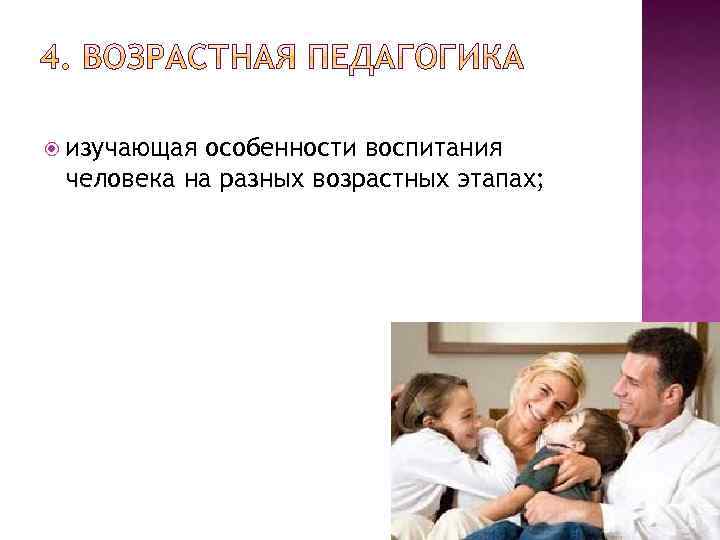 4. ВОЗРАСТНАЯ ПЕДАГОГИКА

изучающая особенности воспитания человека на разных возрастных этапах;